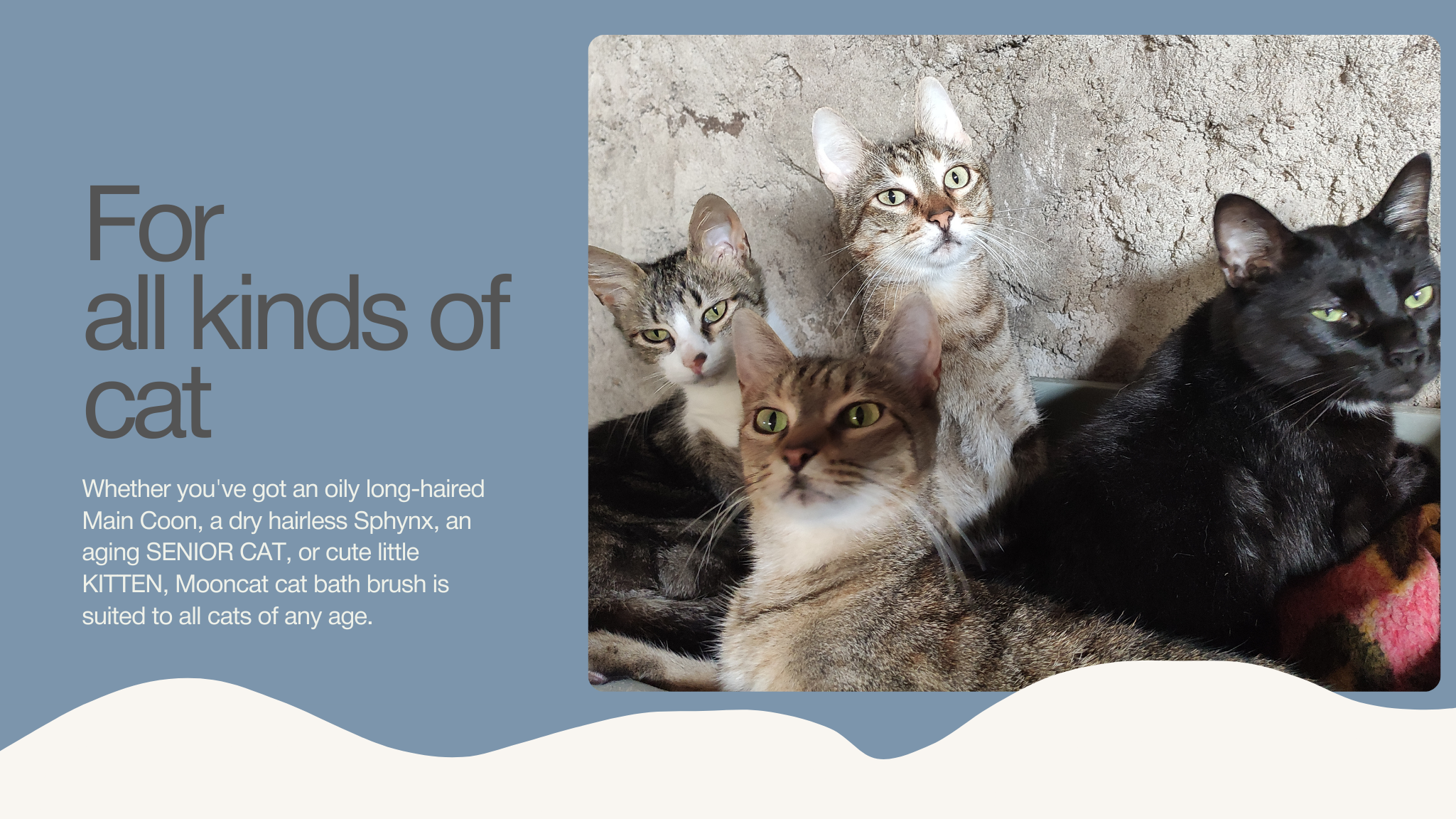 For
all kinds of
cat

Whether you've got an oily long-haired Main Coon, a dry hairless Sphynx, an aging SENIOR CAT, or cute little KITTEN, Mooncat cat bath brush is suited to all cats of any age.